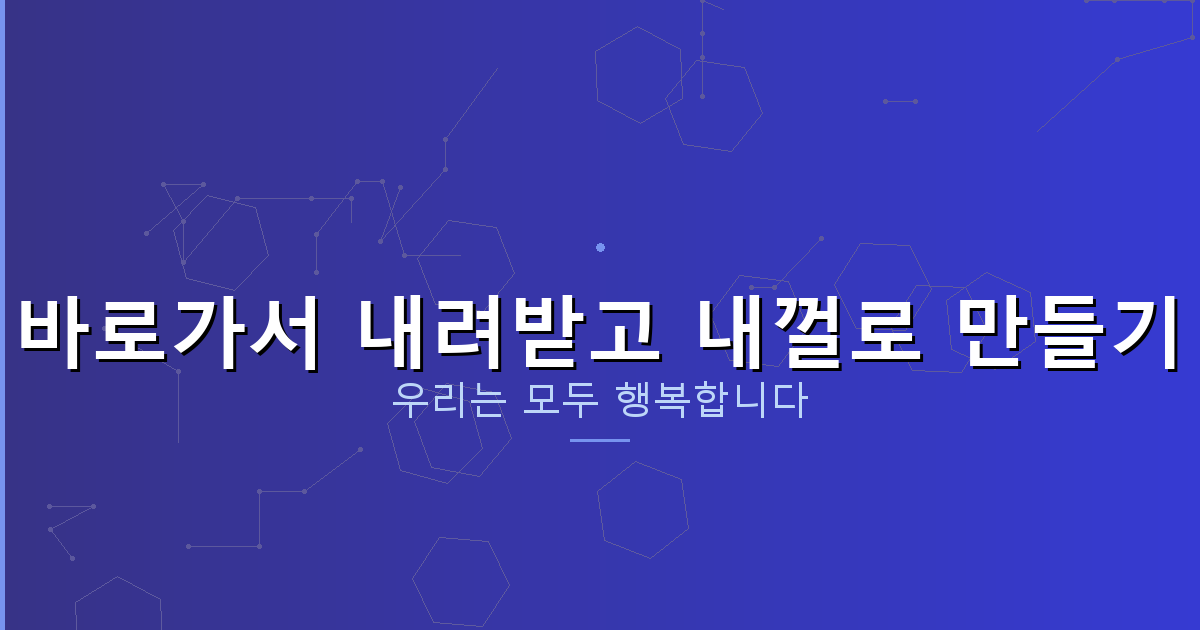 바로가서 내려받고 내껄로 만들기

우리는 모두 행복합니다